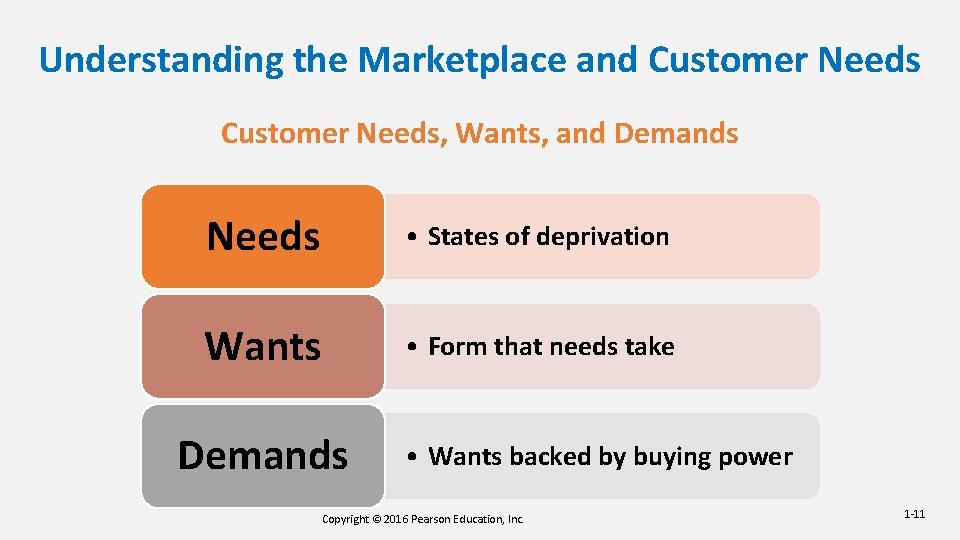 Understanding the Marketplace and Customer Needs

Customer Needs, Wants, and Demands

Needs

• States of deprivation

Wants

• Form that needs take

Demands

• Wants backed by buying power

Copyright © 2016 Pearson Education, Inc.

1-11